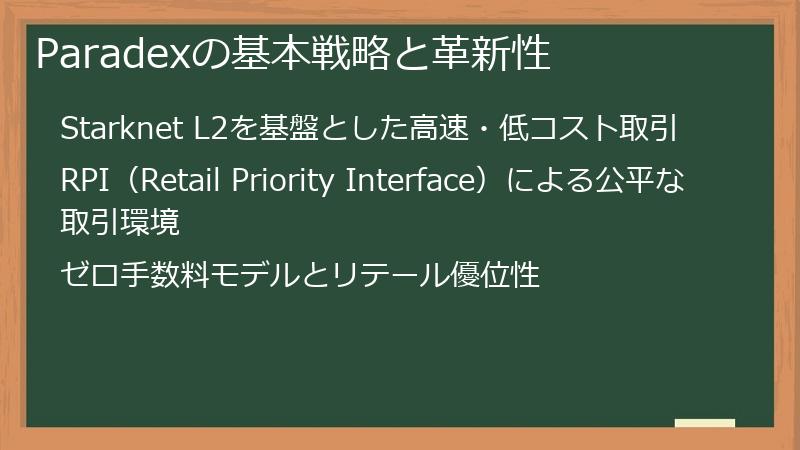 Paradexの基本戦略と革新性

Starknet L2を基盤とした高速・低コスト取引

RPI（Retail Priority Interface）による公平な取引環境

ゼロ手数料モデルとリテール優位性